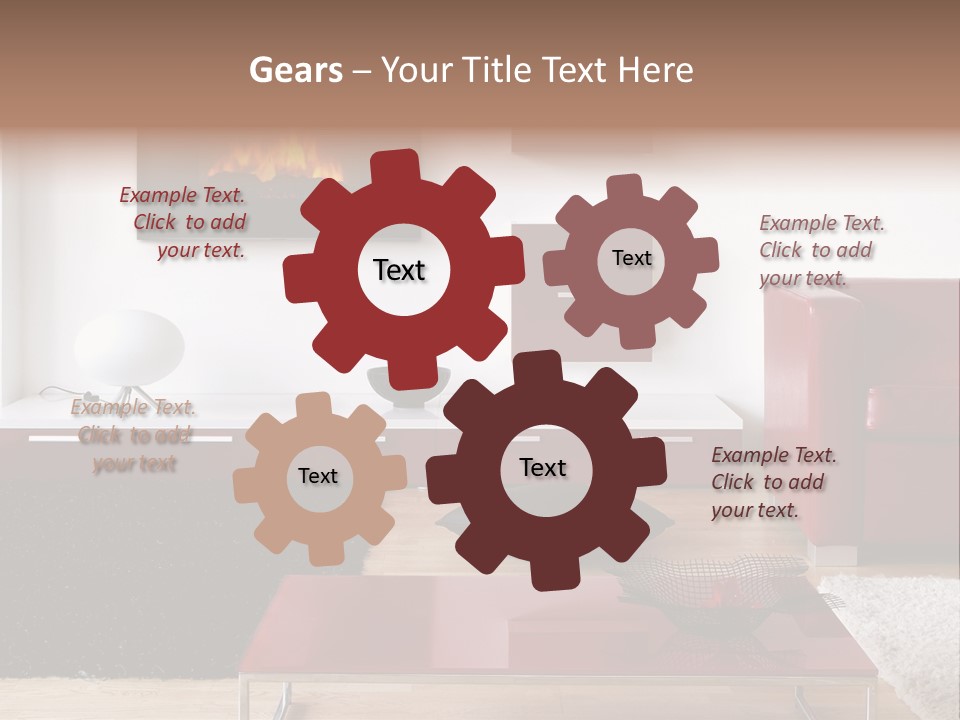 Gears – Your Title Text Here

Example Text. Click to add your text.

Text

Text

Example Text. Click to add your text.

Example Text. Click to add your text

Text

Text

Example Text. Click to add your text.